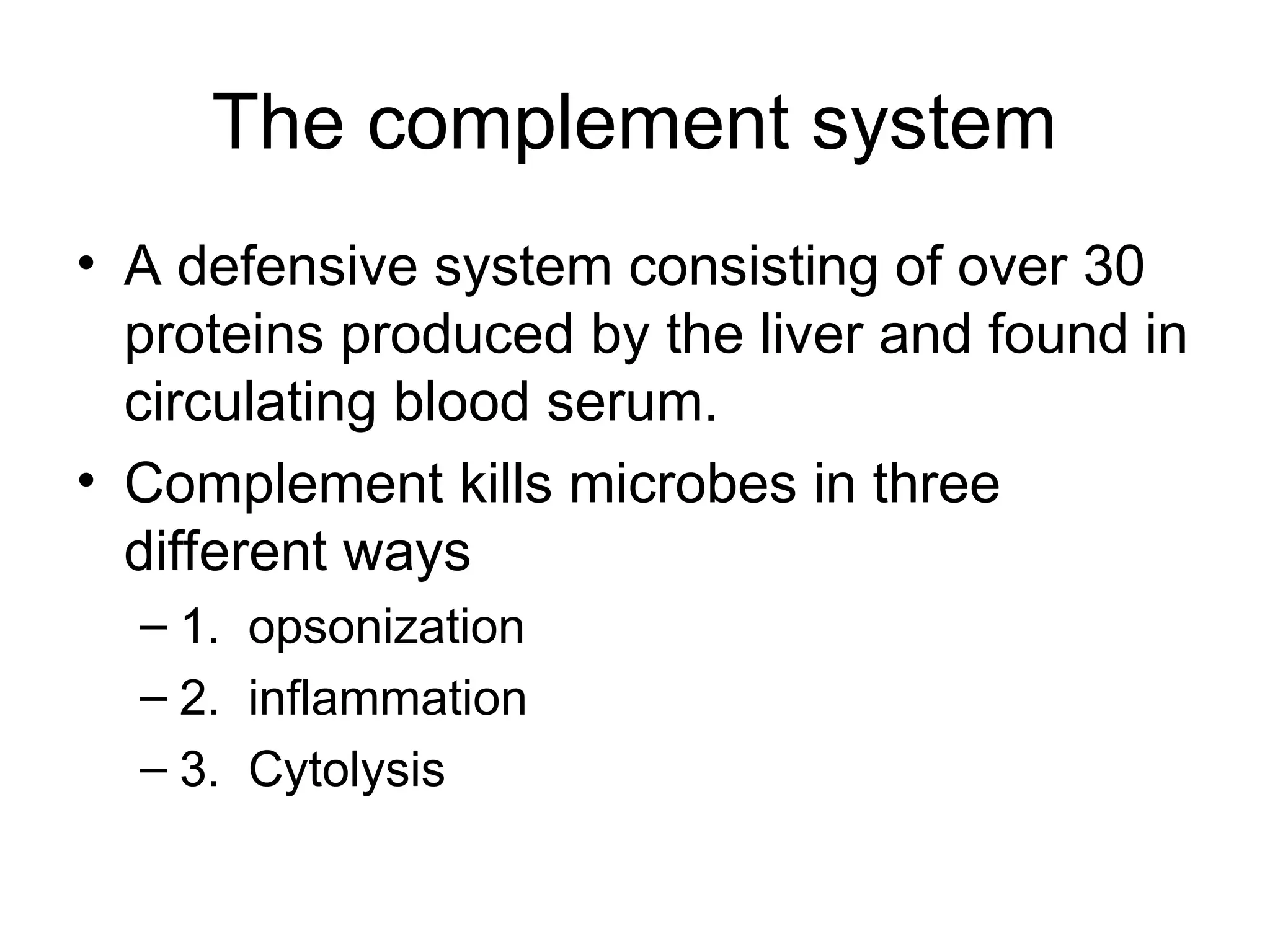 The complement system

• A defensive system consisting of over 30 proteins produced by the liver and found in circulating blood serum.
• Complement kills microbes in three different ways
– 1. opsonization
– 2. inflammation
– 3. Cytolysis